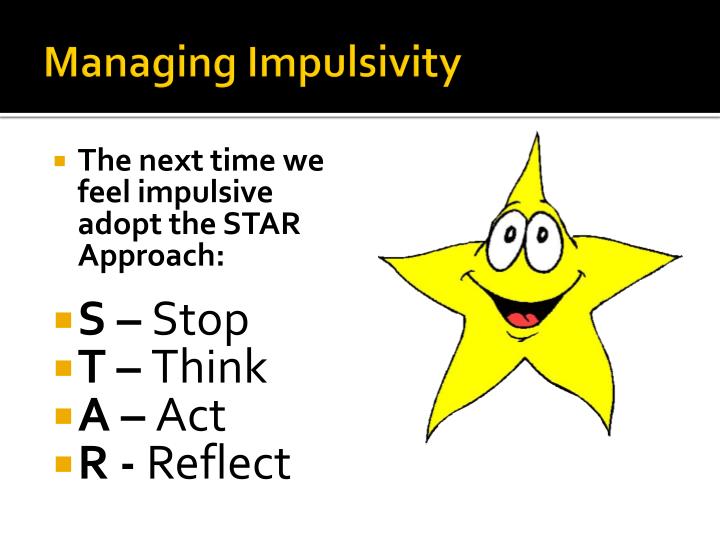 Managing Impulsivity

The next time we feel impulsive adopt the STAR Approach:

S – Stop
T – Think
A – Act
R - Reflect